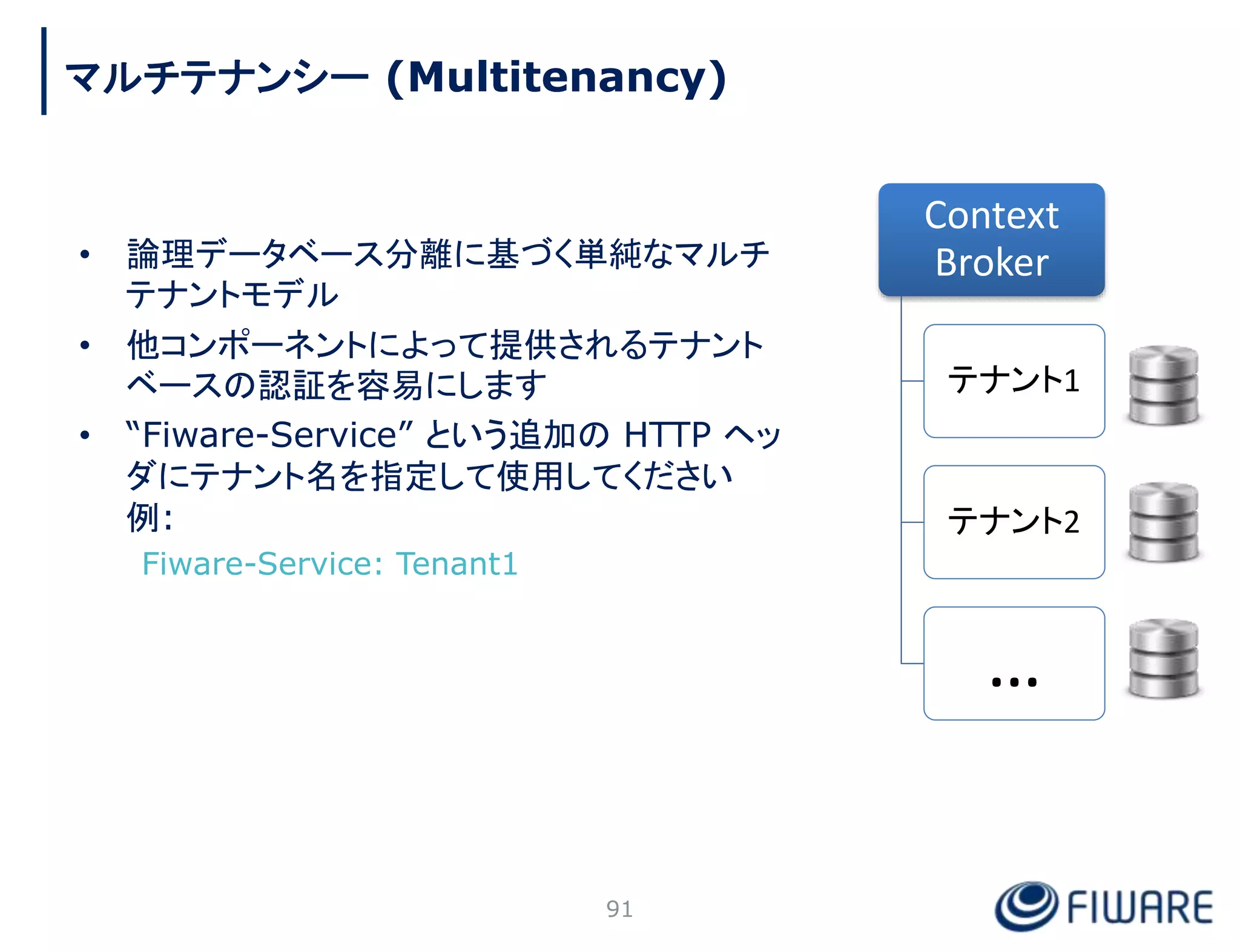 マルチテナンシー (Multitenancy)

• 論理データベース分離に基づく単純なマルチテナントモデル

• 他コンポーネントによって提供されるテナントベースの認証を容易にします

• “Fiware-Service” という追加の HTTP ヘッダにテナント名を指定して使用してください
例:
Fiware-Service: Tenant1

Context Broker

テナント1

テナント2

...

91

FIWARE